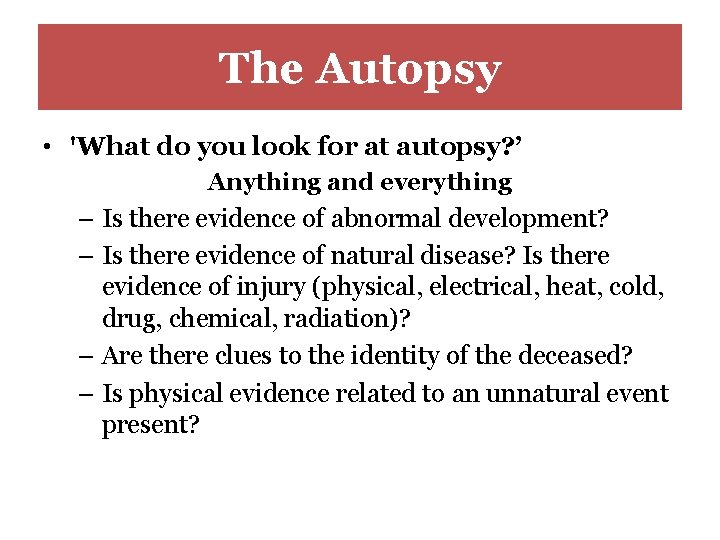 The Autopsy

• 'What do you look for at autopsy?'

Anything and everything

– Is there evidence of abnormal development?
– Is there evidence of natural disease? Is there evidence of injury (physical, electrical, heat, cold, drug, chemical, radiation)?
– Are there clues to the identity of the deceased?
– Is physical evidence related to an unnatural event present?